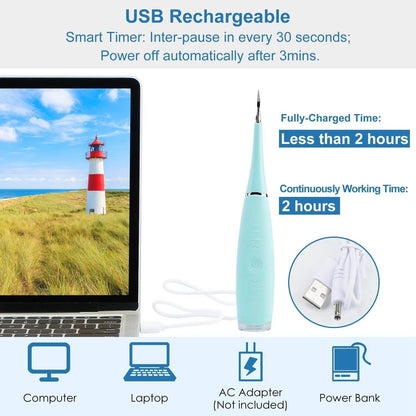 USB Rechargeable
Smart Timer: Inter-pause in every 30 seconds; Power off automatically after 3mins.

Fully-Charged Time:
Less than 2 hours

Continuously Working Time:
2 hours

Computer

Laptop

AC Adapter
(Not included)

Power Bank